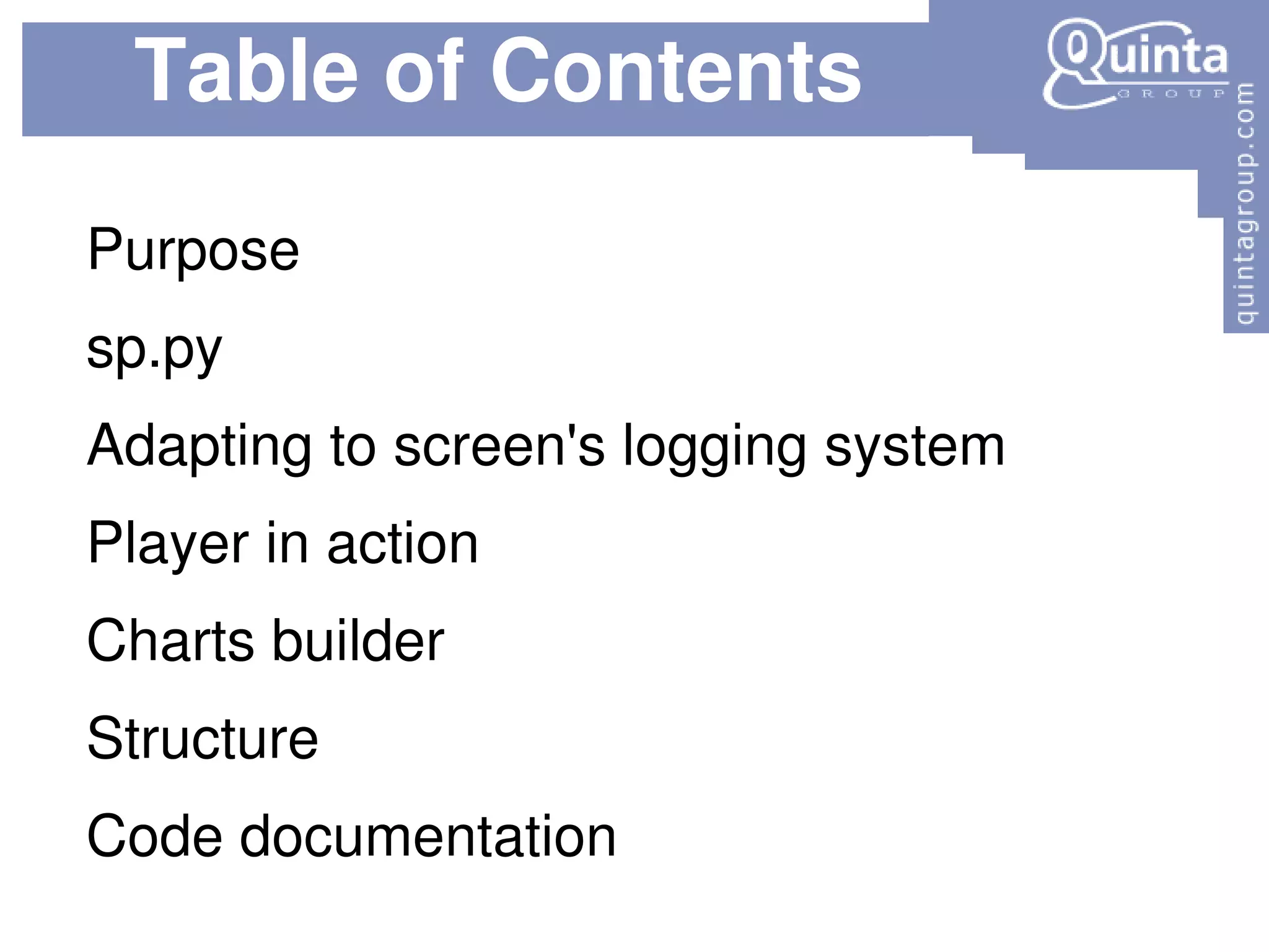 Table of Contents

Quinta GROUP

quintagroup.com

Purpose

sp.py

Adapting to screen's logging system

Player in action

Charts builder

Structure

Code documentation